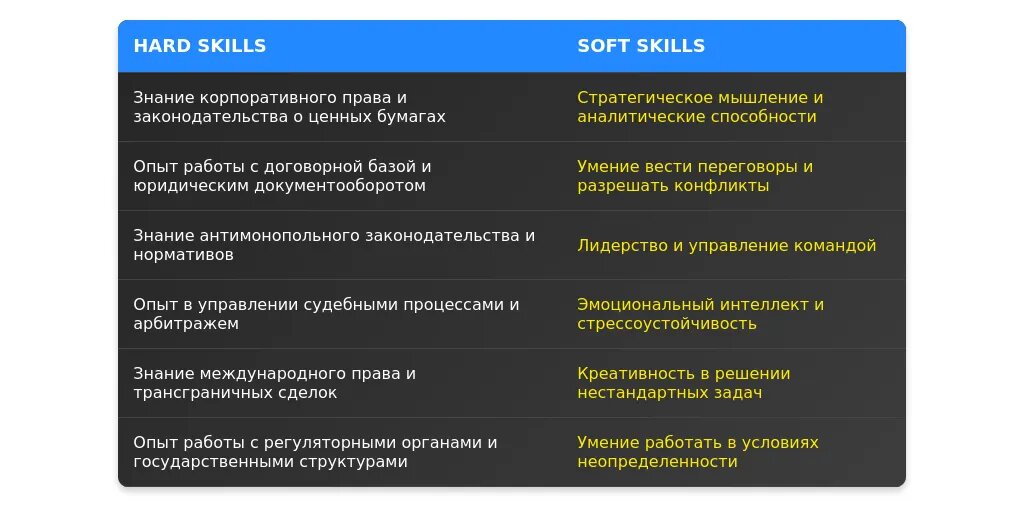 | HARD SKILLS | SOFT SKILLS |
|---|---|
| Знание корпоративного права и законодательства о ценных бумагах | Стратегическое мышление и аналитические способности |
| Опыт работы с договорной базой и юридическим документооборотом | Умение вести переговоры и разрешать конфликты |
| Знание антимонопольного законодательства и нормативов | Лидерство и управление командой |
| Опыт в управлении судебными процессами и арбитражем | Эмоциональный интеллект и стрессоустойчивость |
| Знание международного права и трансграничных сделок | Креативность в решении нестандартных задач |
| Опыт работы с регуляторными органами и государственными структурами | Умение работать в условиях неопределенности |